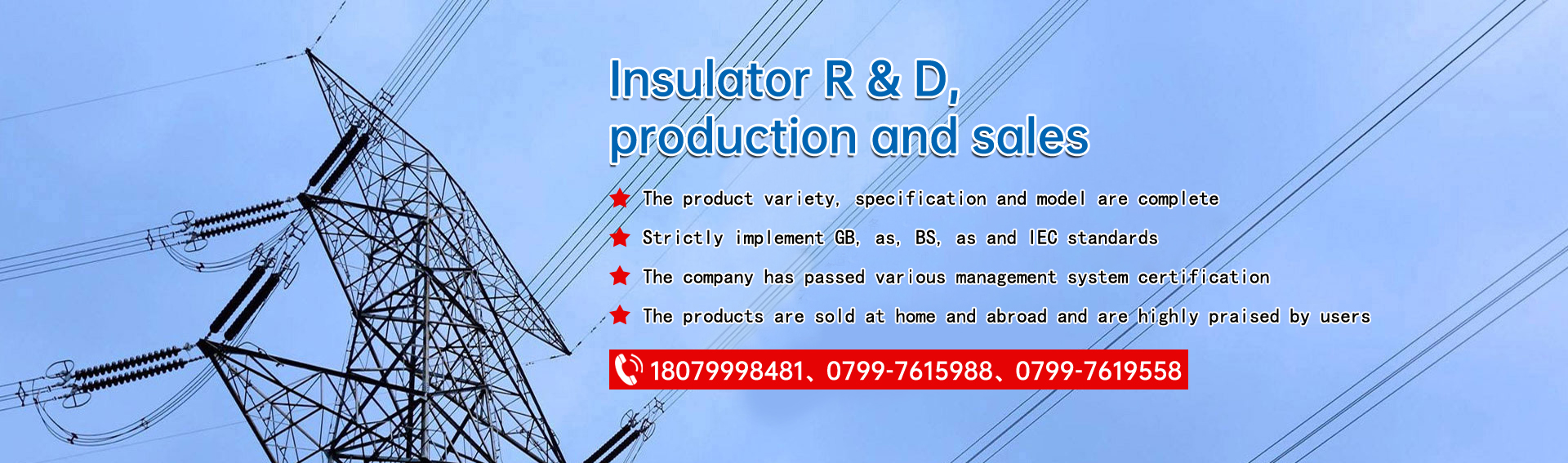 Insulator R & D, production and sales

The product variety, specification and model are complete

Strictly implement GB, as, BS, as and IEC standards

The company has passed various management system certification

The products are sold at home and abroad and are highly praised by users

18079998481、0799-7615988、0799-7619558